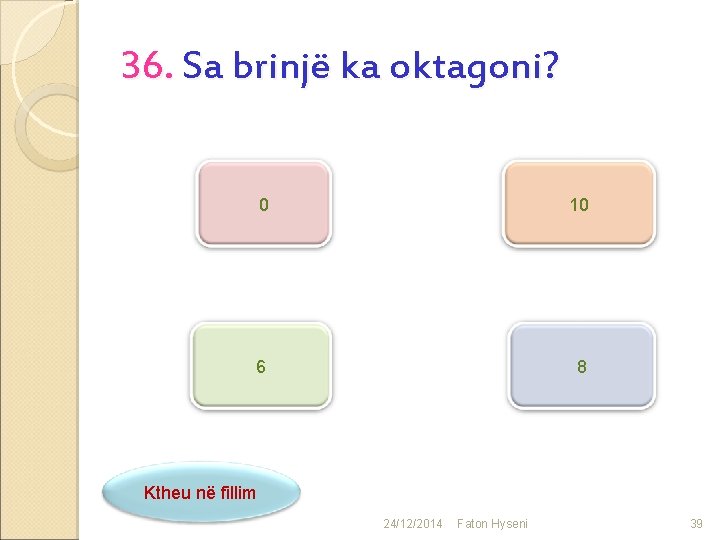 36. Sa brinjë ka oktagoni?

0

10

6

8

Ktheu në fillim

24/12/2014 Faton Hyseni 39